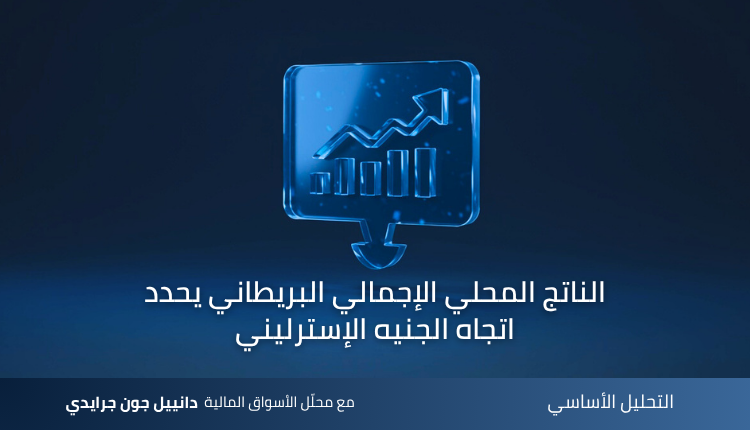 الناتج المحلي الإجمالي البريطاني يحدد اتجاه الجنيه الإسترليني

التحليل الأساسي

مع محلّل الأسواق المالية دانييل جون جرايدي